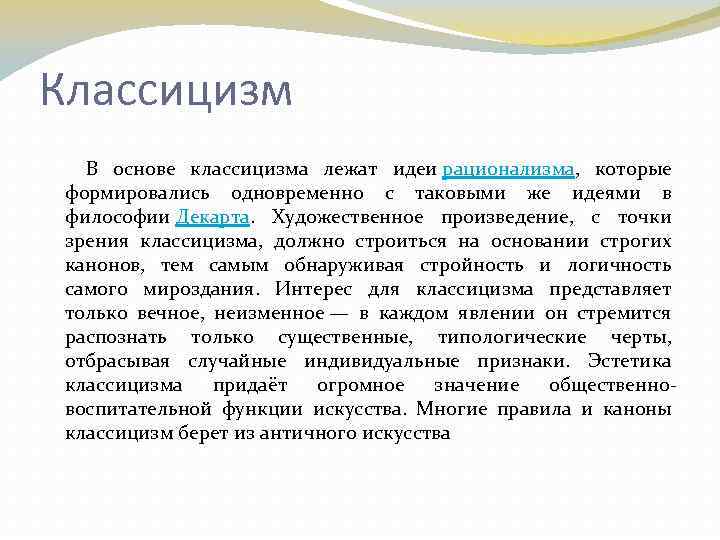 Классицизм

В основе классицизма лежат идеи рационализма, которые формировались одновременно с таковыми же идеями в философии Декарта. Художественное произведение, с точки зрения классицизма, должно строиться на основании строгих канонов, тем самым обнаруживая стройность и логичность самого мироздания. Интерес для классицизма представляет только вечное, неизменное — в каждом явлении он стремится распознать только существенные, типологические черты, отбрасывая случайные индивидуальные признаки. Эстетика классицизма придаёт огромное значение общественно-воспитательной функции искусства. Многие правила и каноны классицизм берет из античного искусства